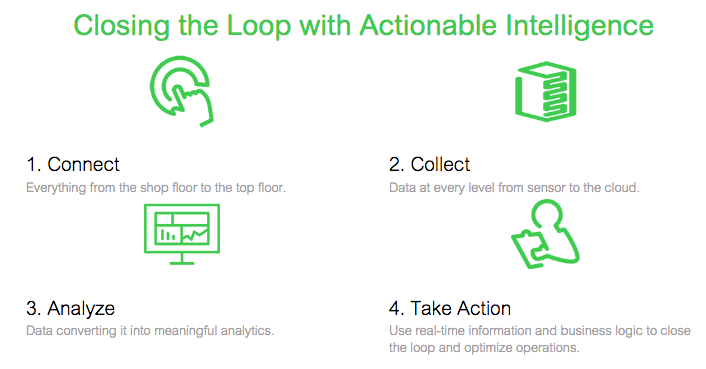 Closing the Loop with Actionable Intelligence

1. Connect
Everything from the shop floor to the top floor.

2. Collect
Data at every level from sensor to the cloud.

3. Analyze
Data converting it into meaningful analytics.

4. Take Action
Use real-time information and business logic to close the loop and optimize operations.